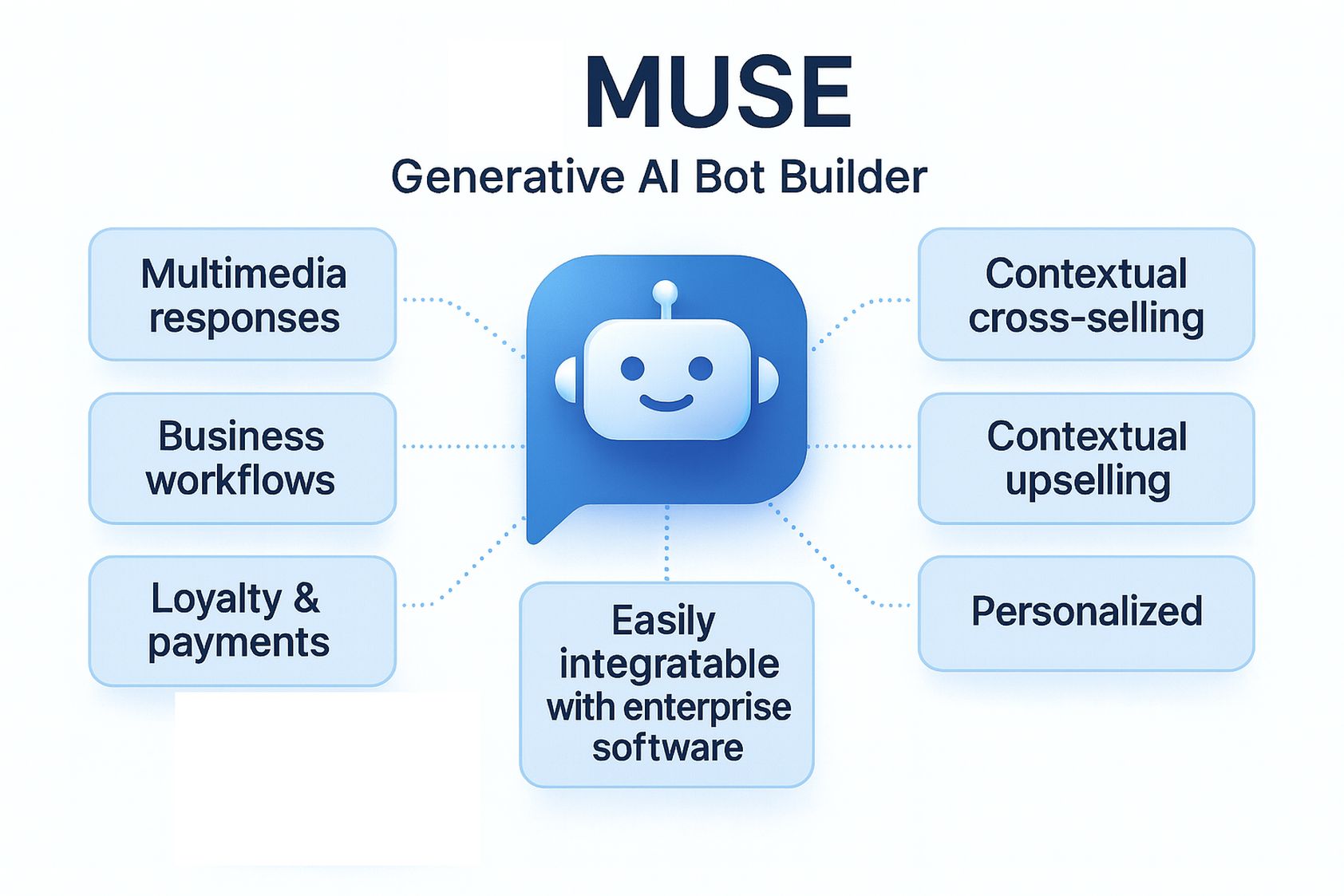 MUSE

Generative AI Bot Builder

Multimedia responses

Business workflows

Loyalty & payments

Easily integratable with enterprise software

Contextual cross-selling

Contextual upselling

Personalized